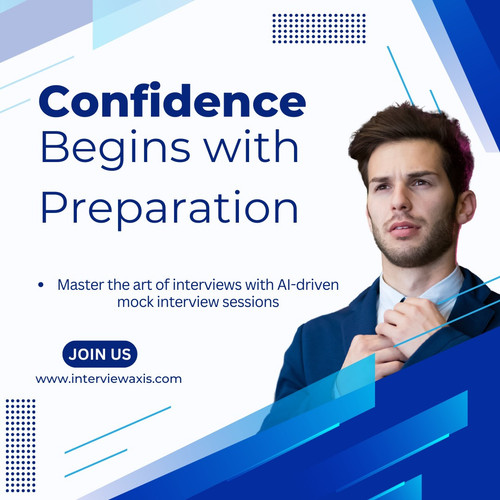 Confidence Begins with Preparation

• Master the art of interviews with AI-driven mock interview sessions

JOIN US

www.interviewaxis.com